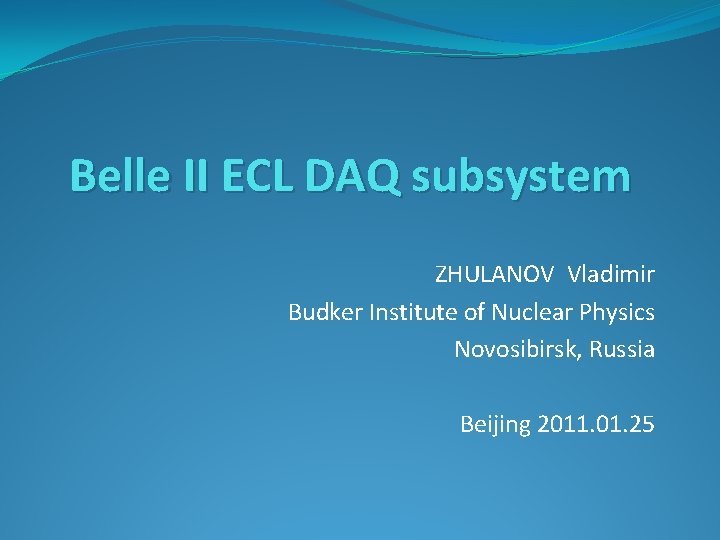 Belle II ECL DAQ subsystem

ZHULANOV Vladimir
Budker Institute of Nuclear Physics
Novosibirsk, Russia

Beijing 2011.01.25